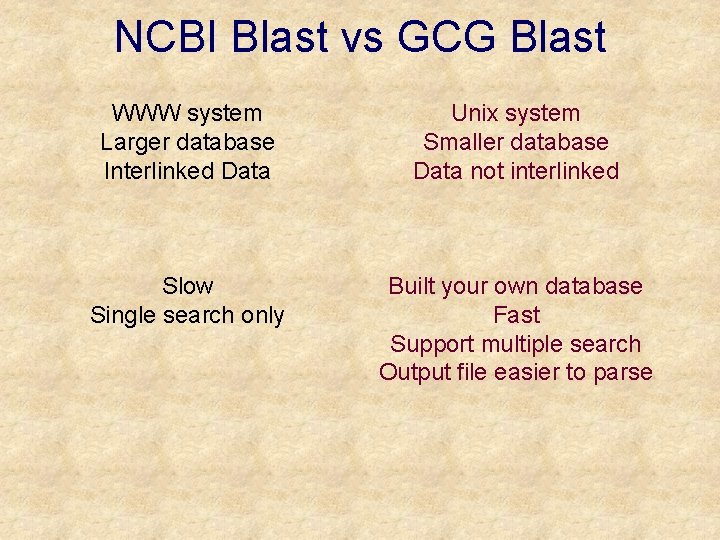 NCBI Blast vs GCG Blast

WWW system
Larger database
Interlinked Data

Slow
Single search only

Unix system
Smaller database
Data not interlinked

Built your own database
Fast
Support multiple search
Output file easier to parse